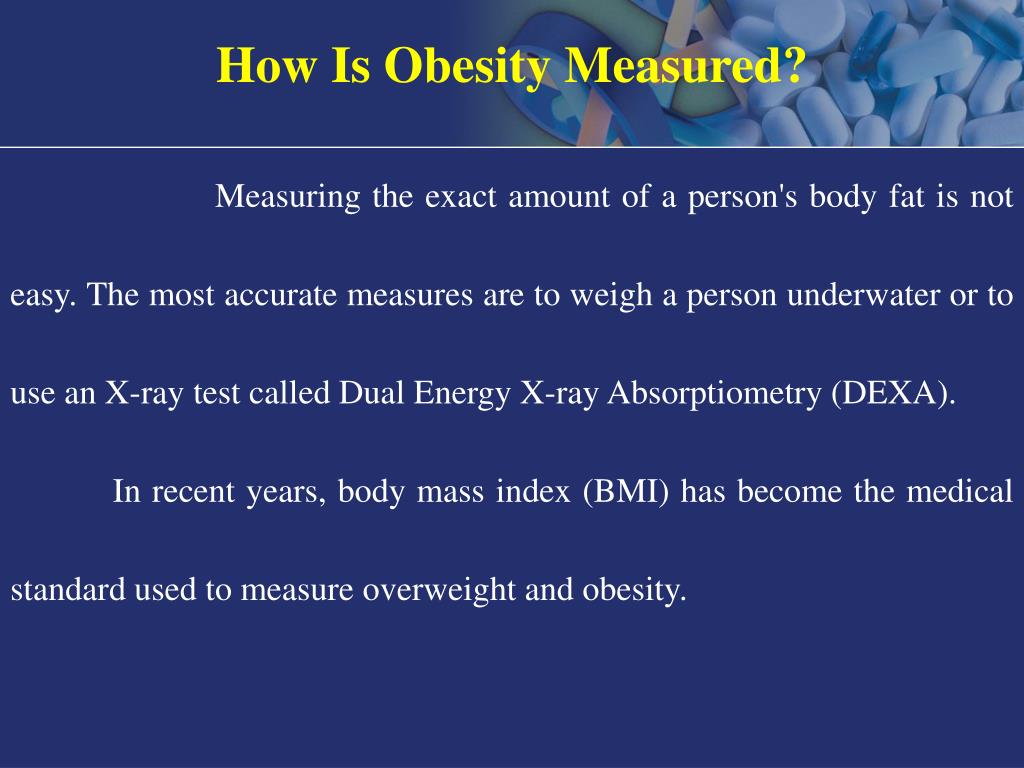 How Is Obesity Measured?

Measuring the exact amount of a person's body fat is not easy. The most accurate measures are to weigh a person underwater or to use an X-ray test called Dual Energy X-ray Absorptiometry (DEXA).

In recent years, body mass index (BMI) has become the medical standard used to measure overweight and obesity.